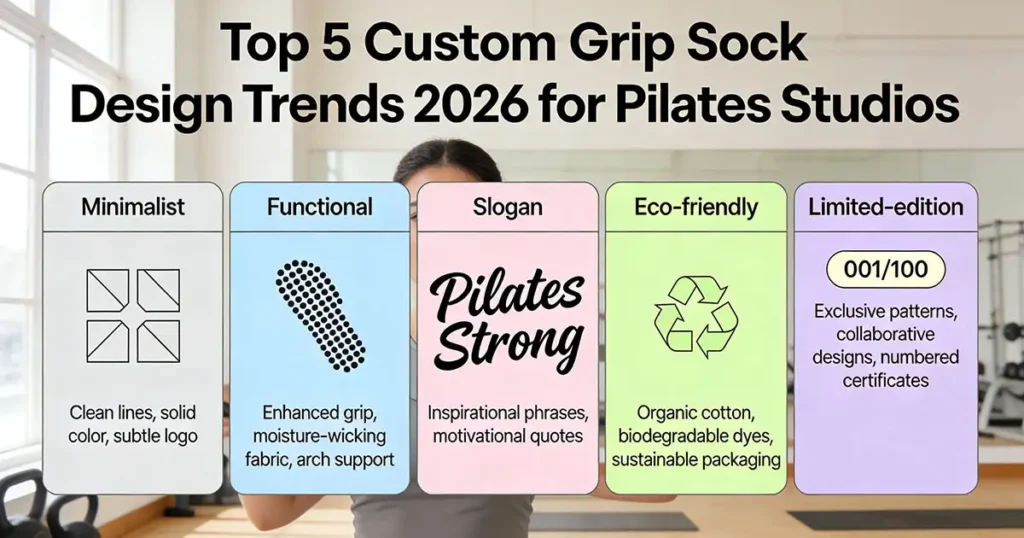 Top 5 Custom Grip Sock Design Trends 2026 for Pilates Studios

Minimalist

Clean lines, solid color, subtle logo

Functional

Enhanced grip, moisture-wicking fabric, arch support

Slogan

Pilates Strong

Inspirational phrases, motivational quotes

Eco-friendly

Organic cotton, biodegradable dyes, sustainable packaging

Limited-edition

001/100

Exclusive patterns, collaborative designs, numbered certificates